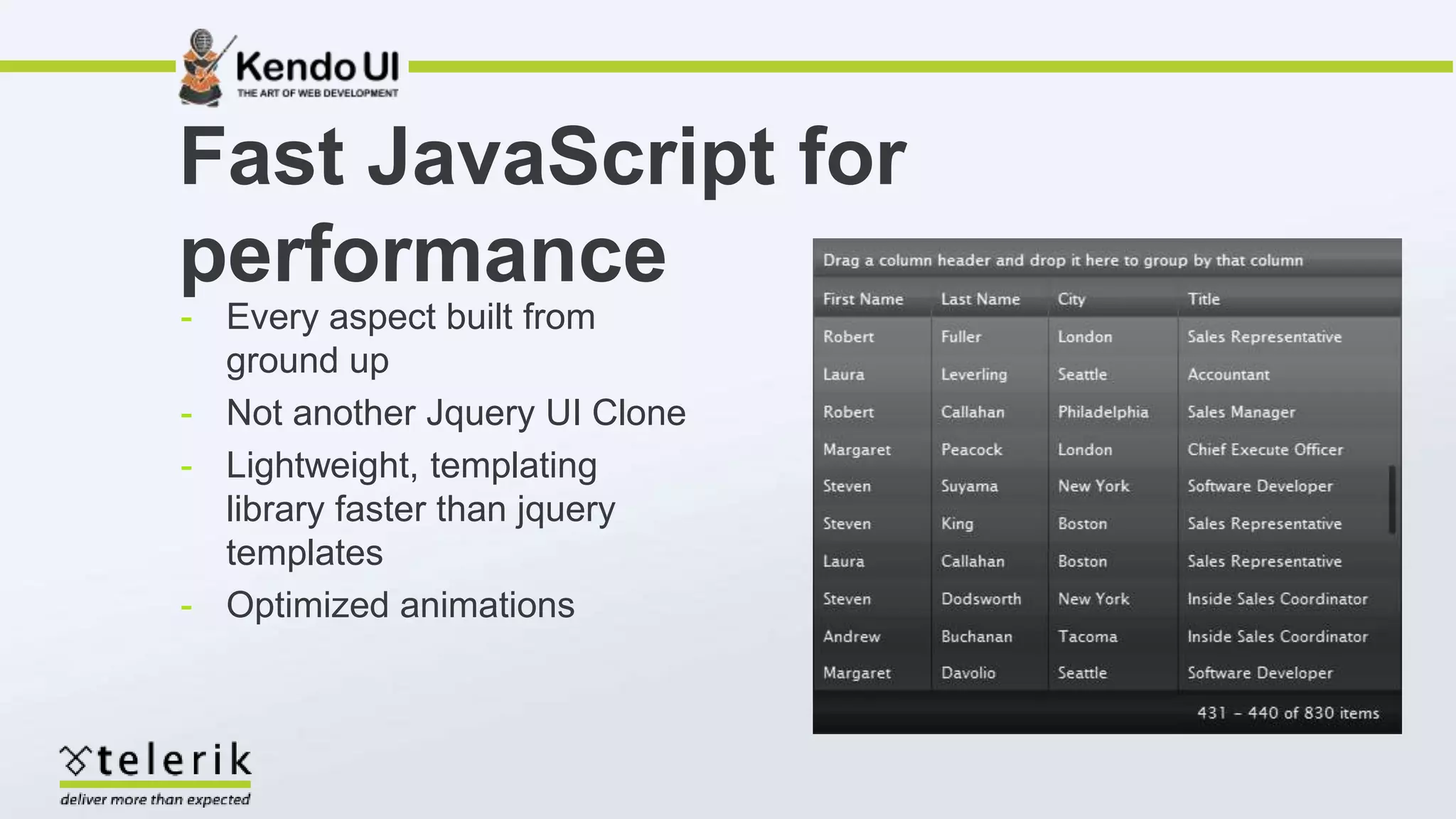 Kendo UI
THE ART OF WEB DEVELOPMENT

Fast JavaScript for performance

- Every aspect built from ground up
- Not another Jquery UI Clone
- Lightweight, templating library faster than jquery templates
- Optimized animations

Drag a column header and drop it here to group by that column

| First Name | Last Name | City | Title |
|---|---|---|---|
| Robert | Fuller | London | Sales Representative |
| Laura | Leverling | Seattle | Accountant |
| Robert | Callahan | Philadelphia | Sales Manager |
| Margaret | Peacock | London | Chief Execute Officer |
| Steven | Suyama | New York | Software Developer |
| Steven | King | Boston | Sales Representative |
| Laura | Callahan | Boston | Sales Representative |
| Steven | Dodsworth | New York | Inside Sales Coordinator |
| Andrew | Buchanan | Tacoma | Inside Sales Coordinator |
| Margaret | Davolio | Seattle | Software Developer |

431 - 440 of 830 items

telerik
deliver more than expected